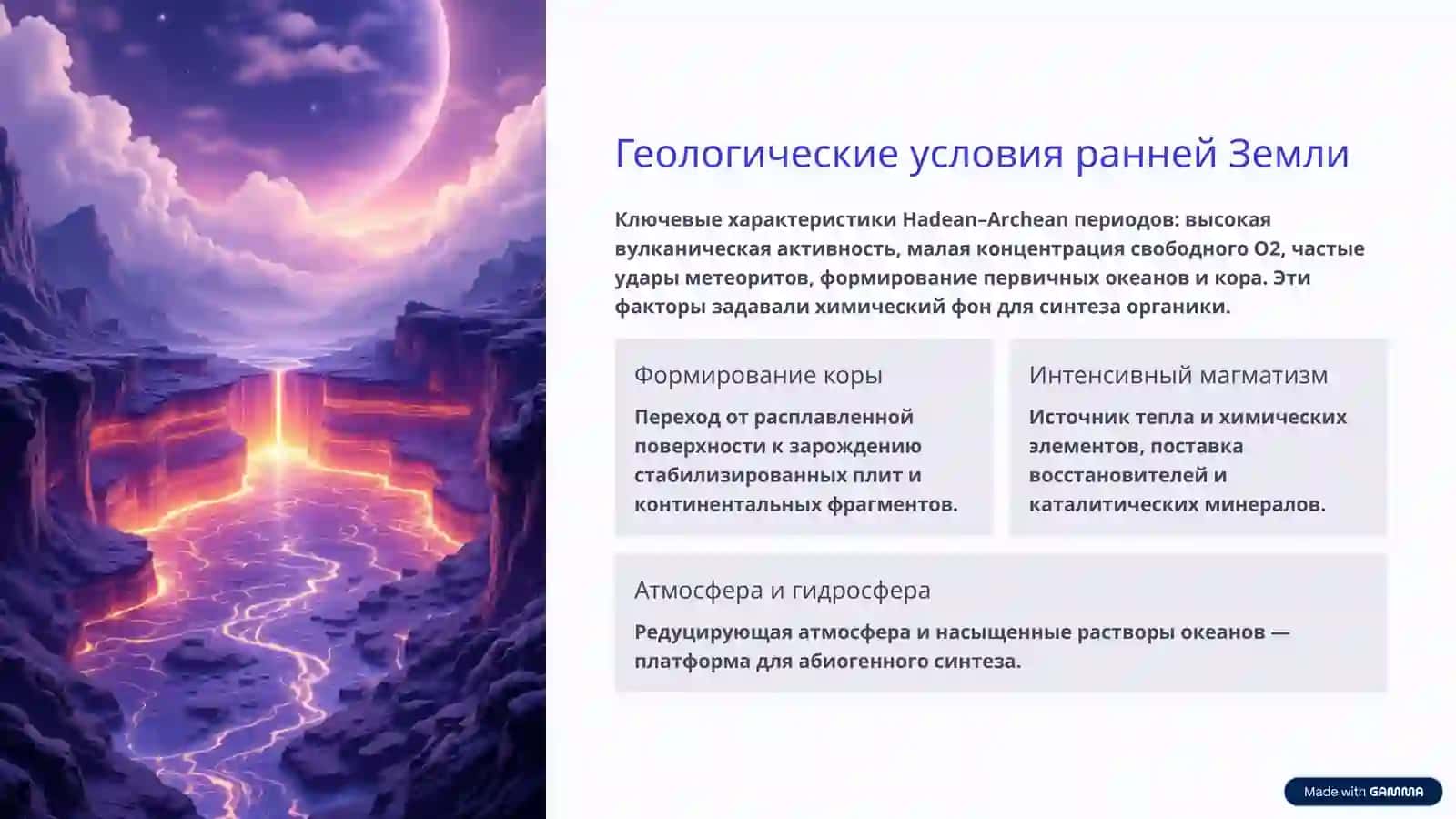 Геологические условия ранней Земли

Ключевые характеристики Hadean–Archean периодов: высокая вулканическая активность, малая концентрация свободного O2, частые удары метеоритов, формирование первичных океанов и кора. Эти факторы задавали химический фон для синтеза органики.

Формирование коры

Переход от расплавленной поверхности к зарождению стабилизированных плит и континентальных фрагментов.

Интенсивный магматизм

Источник тепла и химических элементов, поставка восстановителей и каталитических минералов.

Атмосфера и гидросфера

Редуцирующая атмосфера и насыщенные растворы океанов — платформа для абиогенного синтеза.

Made with GAMMA